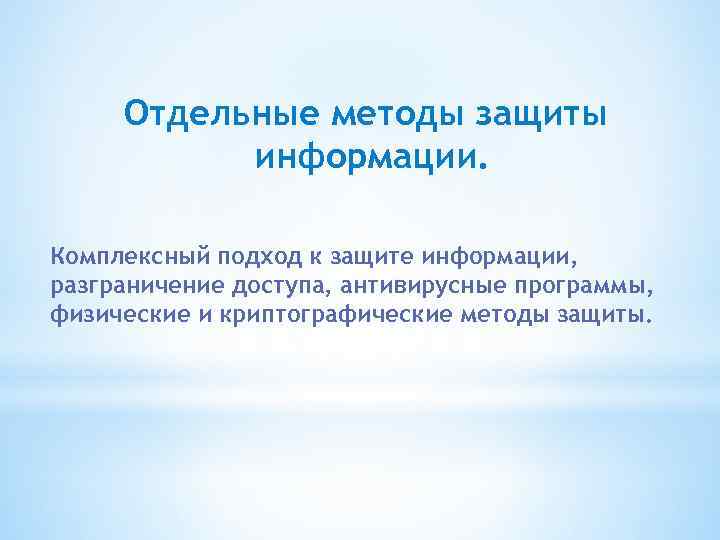 Отдельные методы защиты информации.

Комплексный подход к защите информации, разграничение доступа, антивирусные программы, физические и криптографические методы защиты.